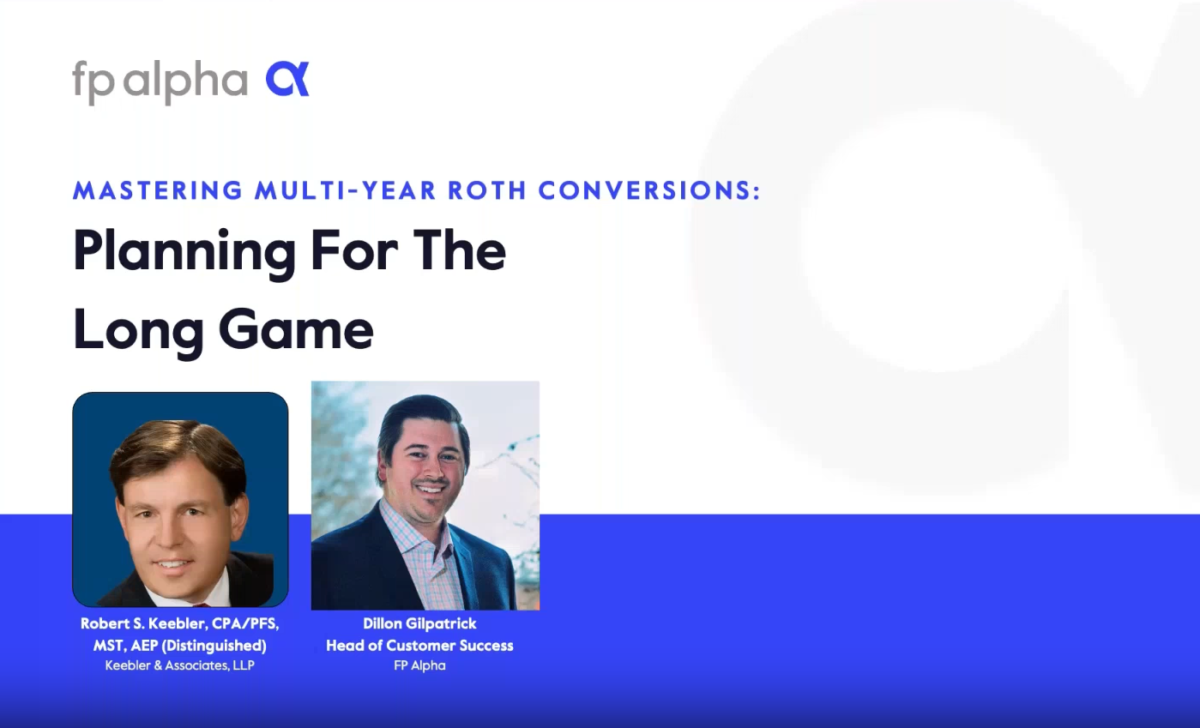 fp alpha

MASTERING MULTI-YEAR ROTH CONVERSIONS:

Planning For The Long Game

Robert S. Keebler, CPA/PFS, MST, AEP (Distinguished)
Keebler & Associates, LLP

Dillon Gilpatrick
Head of Customer Success
FP Alpha